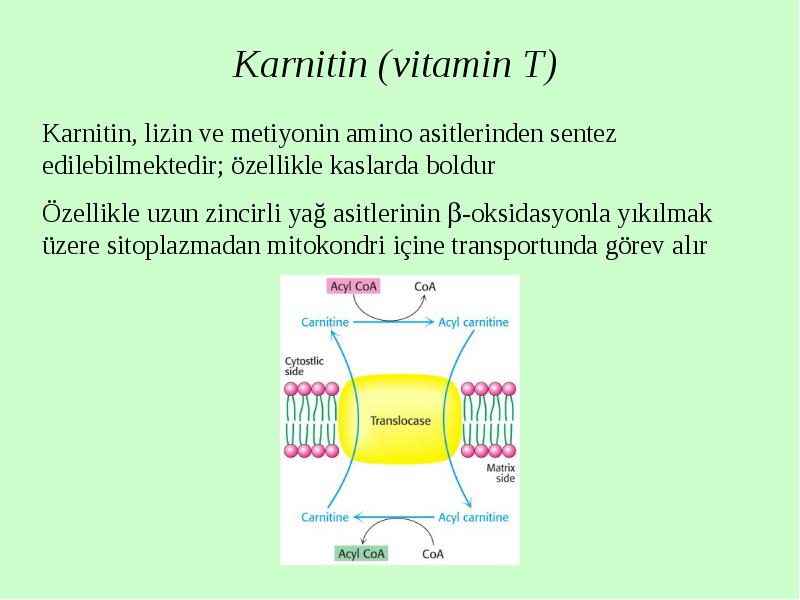 Karnitin (vitamin T)

Karnitin, lizin ve metiyonin amino asitlerinden sentez edilebilmektedir; özellikle kaslarda boldur

Özellikle uzun zincirli yağ asitlerinin β-oksidasyonla yıkılmak üzere sitoplazmadan mitokondri içine transportunda görev alır

Acyl CoA
CoA
Carnitine
Acyl carnitine
Cytostlic side
Translocase
Matrix side
Carnitine
Acyl carnitine
Acyl CoA
CoA